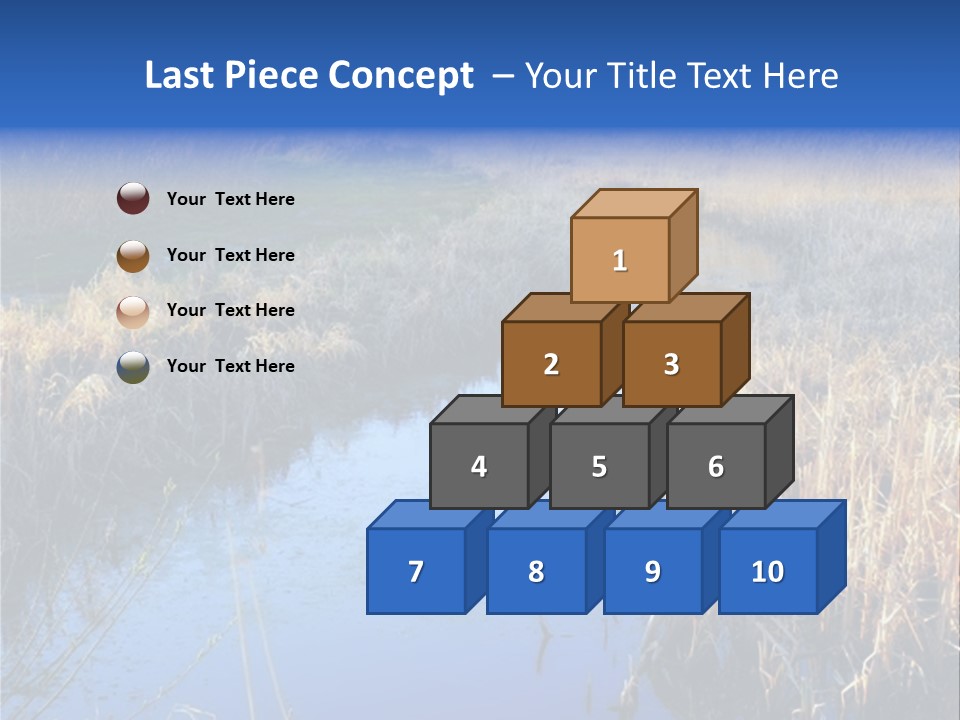 Last Piece Concept – Your Title Text Here

Your Text Here

Your Text Here

Your Text Here

Your Text Here

1

2 3

4 5 6

7 8 9 10